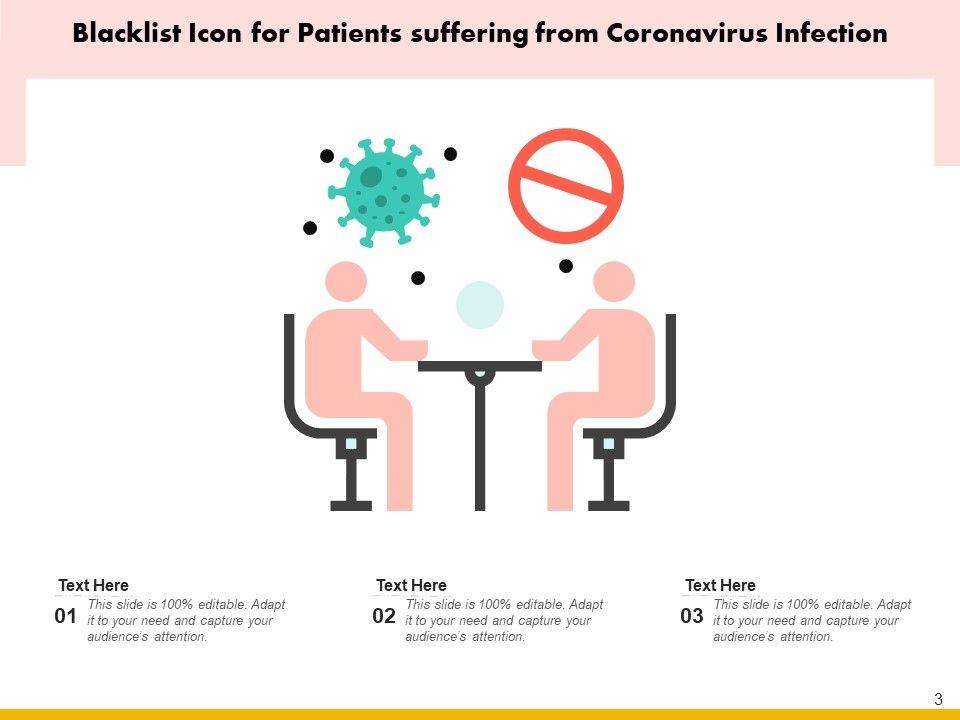 Blacklist Icon for Patients suffering from Coronavirus Infection

Text Here
01 This slide is 100% editable. Adapt it to your need and capture your audience's attention.

Text Here
02 This slide is 100% editable. Adapt it to your need and capture your audience's attention.

Text Here
03 This slide is 100% editable. Adapt it to your need and capture your audience's attention.

3